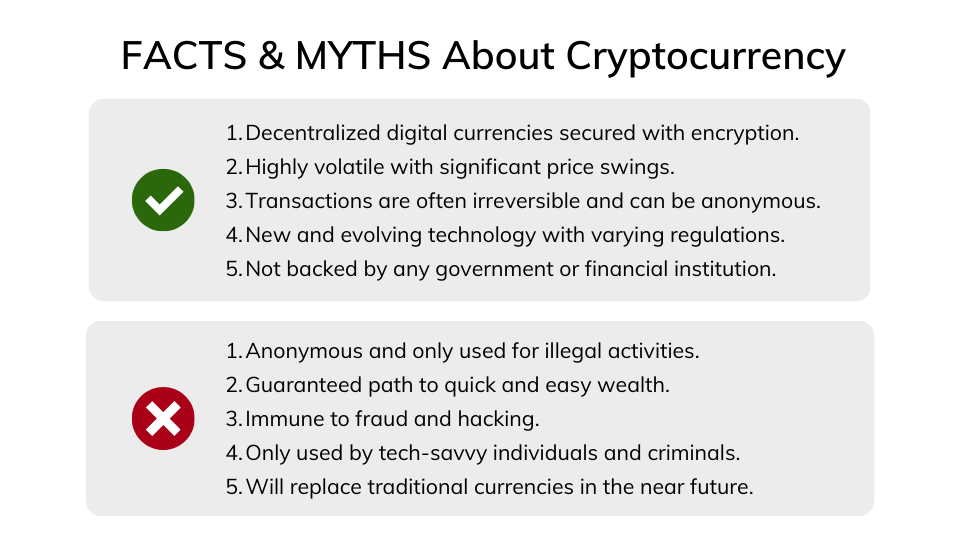 FACTS & MYTHS About Cryptocurrency

1. Decentralized digital currencies secured with encryption.
2. Highly volatile with significant price swings.
3. Transactions are often irreversible and can be anonymous.
4. New and evolving technology with varying regulations.
5. Not backed by any government or financial institution.

1. Anonymous and only used for illegal activities.
2. Guaranteed path to quick and easy wealth.
3. Immune to fraud and hacking.
4. Only used by tech-savvy individuals and criminals.
5. Will replace traditional currencies in the near future.